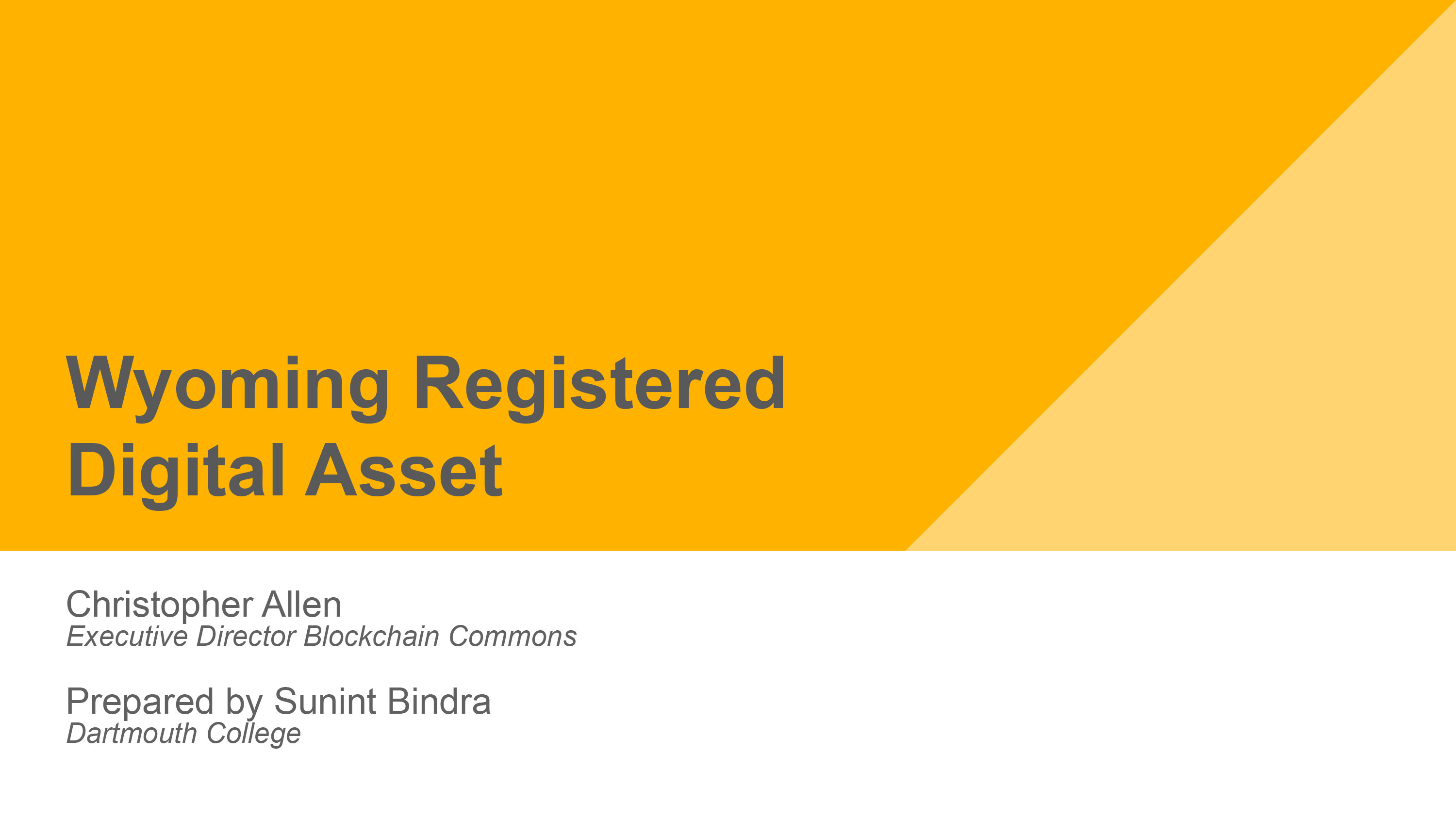 Wyoming Registered Digital Asset

Christopher Allen
Executive Director Blockchain Commons

Prepared by Sunint Bindra
Dartmouth College